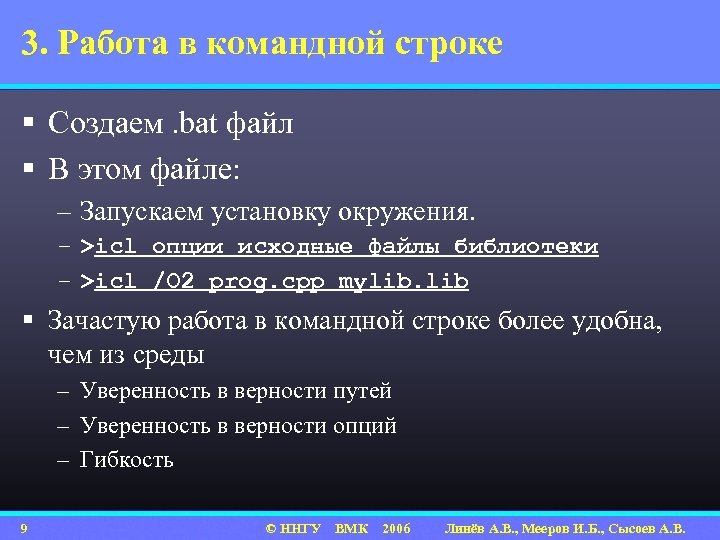 3. Работа в командной строке

▪ Создаем .bat файл

▪ В этом файле:

– Запускаем установку окружения.

– >icl опции исходные файлы библиотеки

– >icl /O2 prog.cpp mylib.lib

▪ Зачастую работа в командной строке более удобна, чем из среды

– Уверенность в верности путей

– Уверенность в верности опций

– Гибкость

9 © ННГУ ВМК 2006 Линёв А.В., Мееров И.Б., Сысоев А.В.